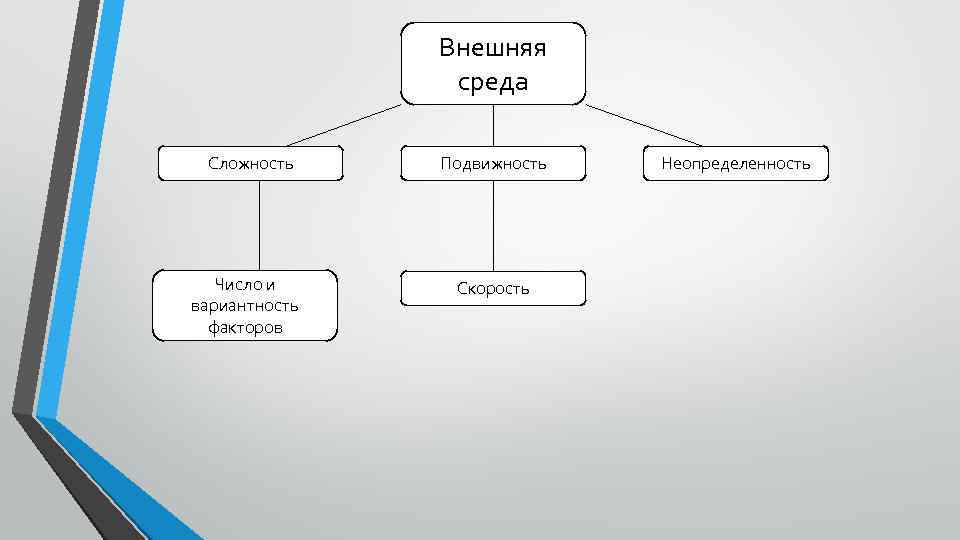 Внешняя среда

Сложность

Подвижность

Неопределенность

Число и вариантность факторов

Скорость